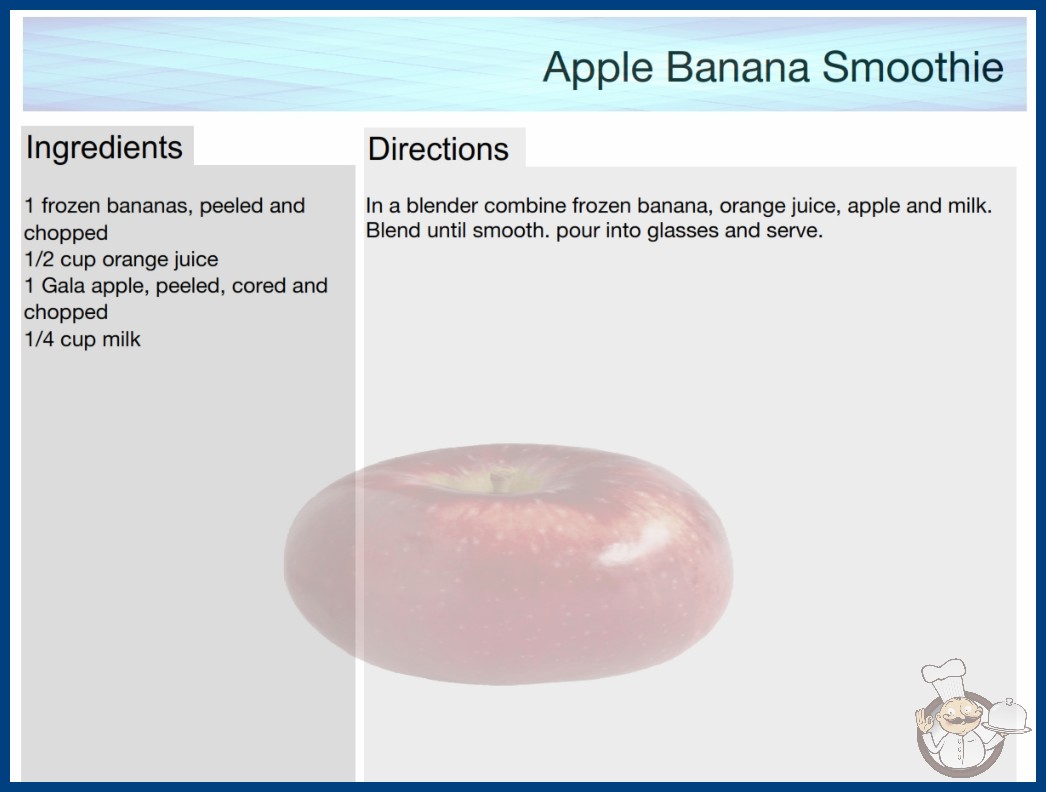 Apple Banana Smoothie

Ingredients

1 frozen bananas, peeled and chopped
1/2 cup orange juice
1 Gala apple, peeled, cored and chopped
1/4 cup milk

Directions

In a blender combine frozen banana, orange juice, apple and milk. Blend until smooth. pour into glasses and serve.